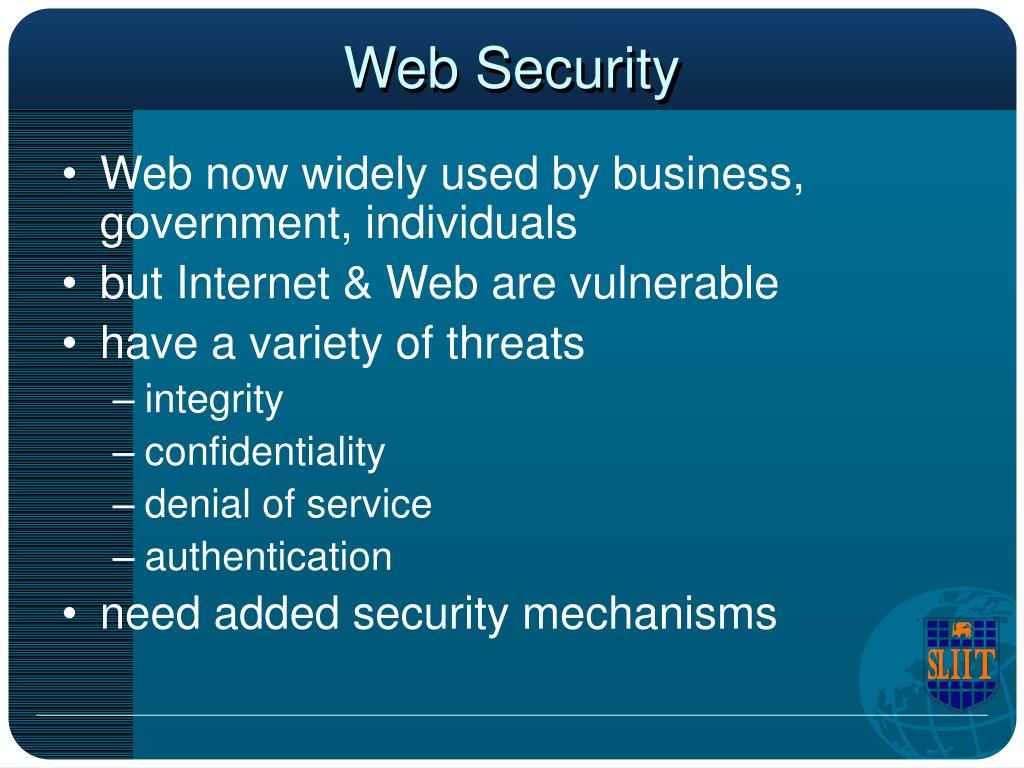 Web Security

• Web now widely used by business, government, individuals
• but Internet & Web are vulnerable
• have a variety of threats
– integrity
– confidentiality
– denial of service
– authentication
• need added security mechanisms

SLIIT